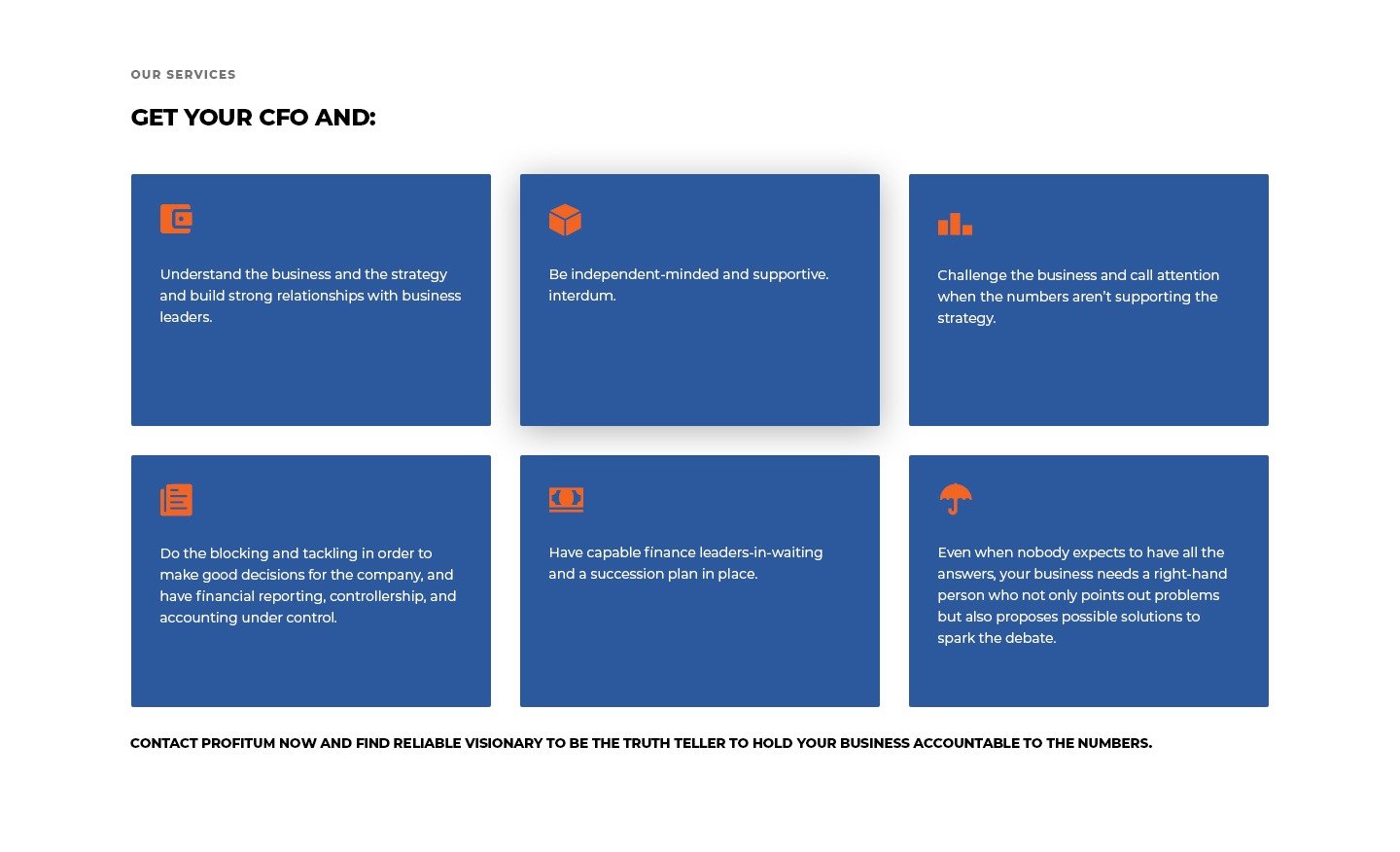 OUR SERVICES

GET YOUR CFO AND:

Understand the business and the strategy and build strong relationships with business leaders.

Be independent-minded and supportive. interdum.

Challenge the business and call attention when the numbers aren't supporting the strategy.

Do the blocking and tackling in order to make good decisions for the company, and have financial reporting, controllership, and accounting under control.

Have capable finance leaders-in-waiting and a succession plan in place.

Even when nobody expects to have all the answers, your business needs a right-hand person who not only points out problems but also proposes possible solutions to spark the debate.

CONTACT PROFITUM NOW AND FIND RELIABLE VISIONARY TO BE THE TRUTH TELLER TO HOLD YOUR BUSINESS ACCOUNTABLE TO THE NUMBERS.